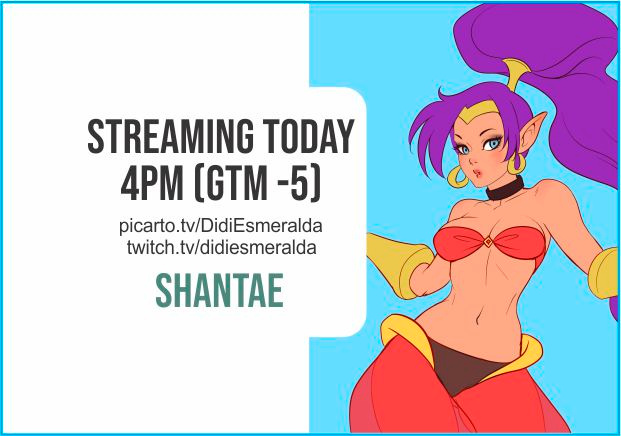 STREAMING TODAY
4PM (GTM -5)

picarto.tv/DidiEsmeralda
twitch.tv/didiesmeralda

SHANTAE